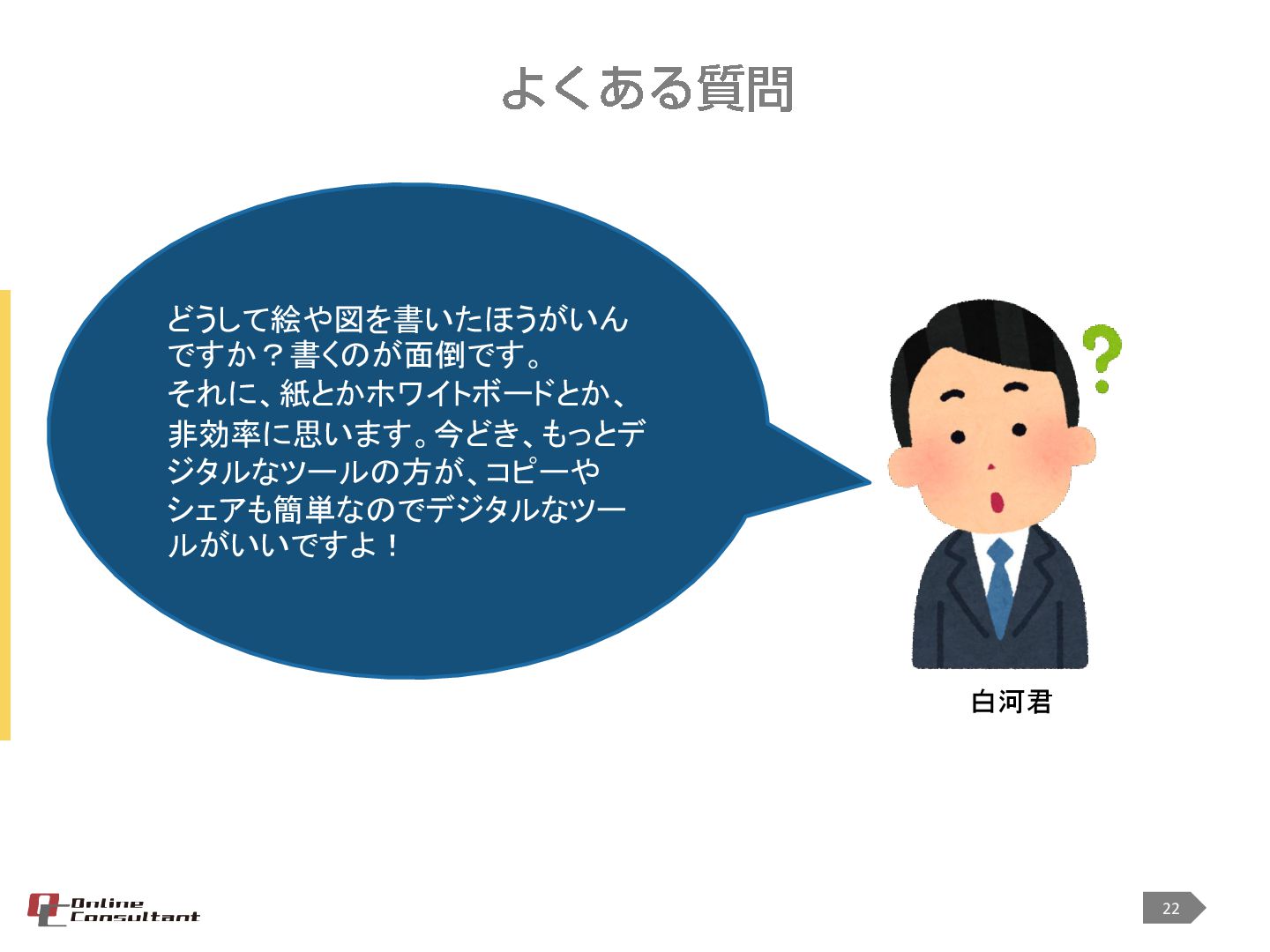 よくある質問

どうして絵や図を書いたほうがいんですか？書くのが面倒です。
それに、紙とかホワイトボードとか、非効率に思います。今どき、もっとデジタルなツールの方が、コピーやシェアも簡単なのでデジタルなツールがいいですよ！

?

白河君

Online Consultant

22